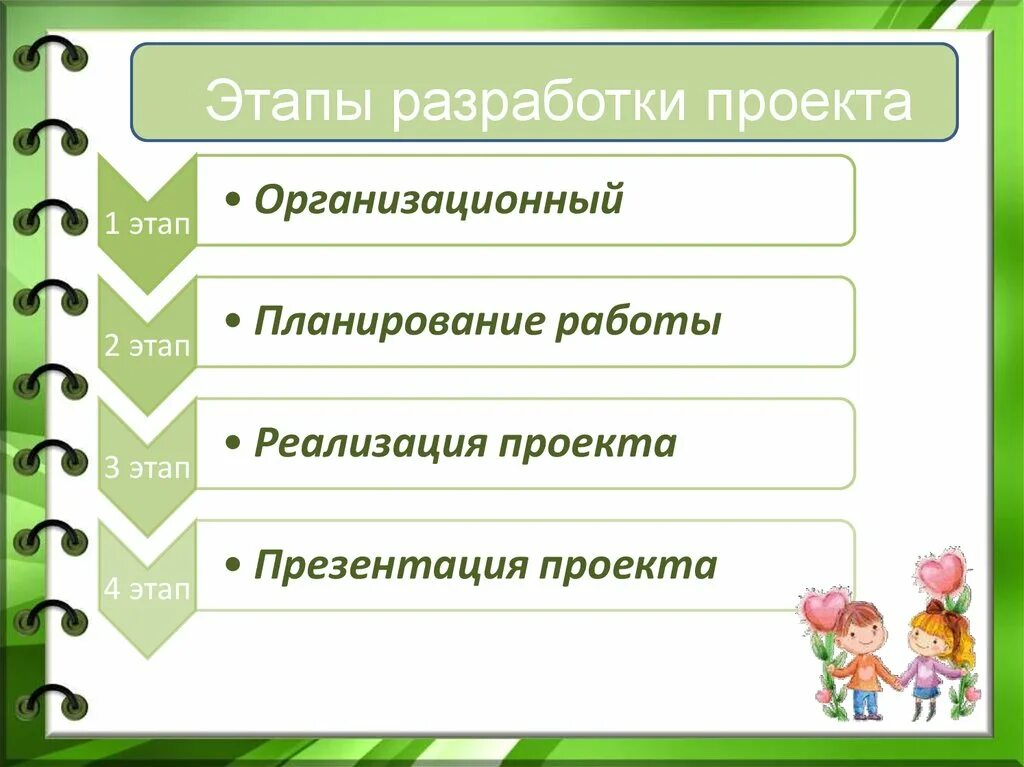 Этапы разработки проекта

1 этап
• Организационный

2 этап
• Планирование работы

3 этап
• Реализация проекта

4 этап
• Презентация проекта